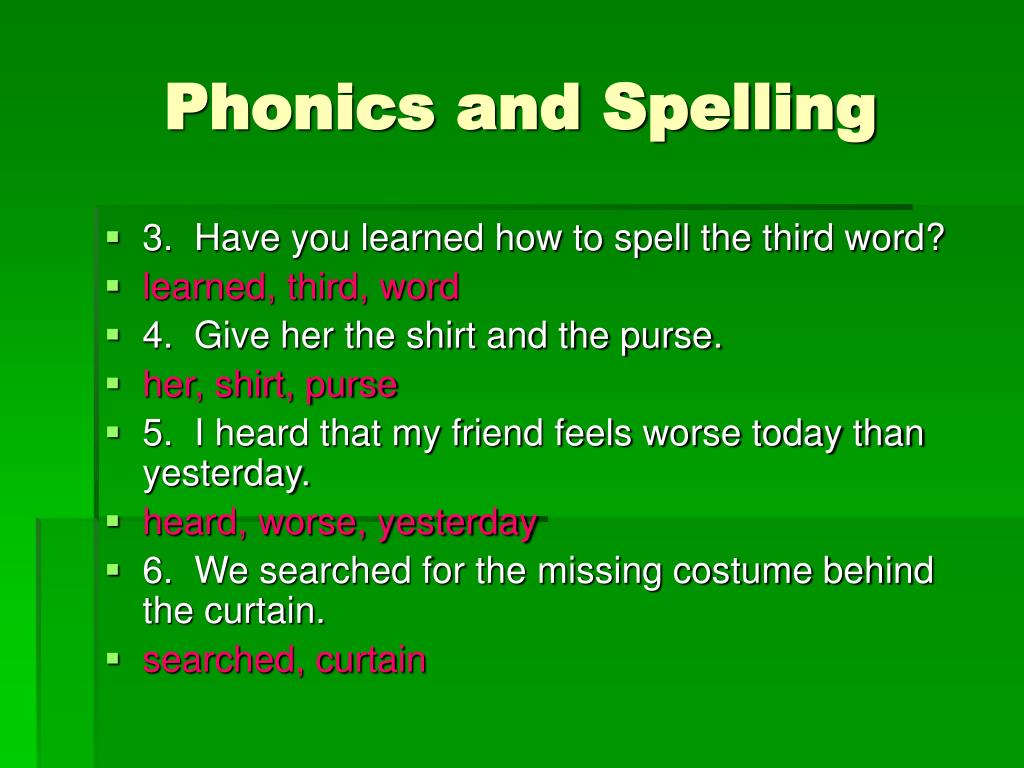 Phonics and Spelling

3. Have you learned how to spell the third word?
learned, third, word
4. Give her the shirt and the purse.
her, shirt, purse
5. I heard that my friend feels worse today than yesterday.
heard, worse, yesterday
6. We searched for the missing costume behind the curtain.
searched, curtain